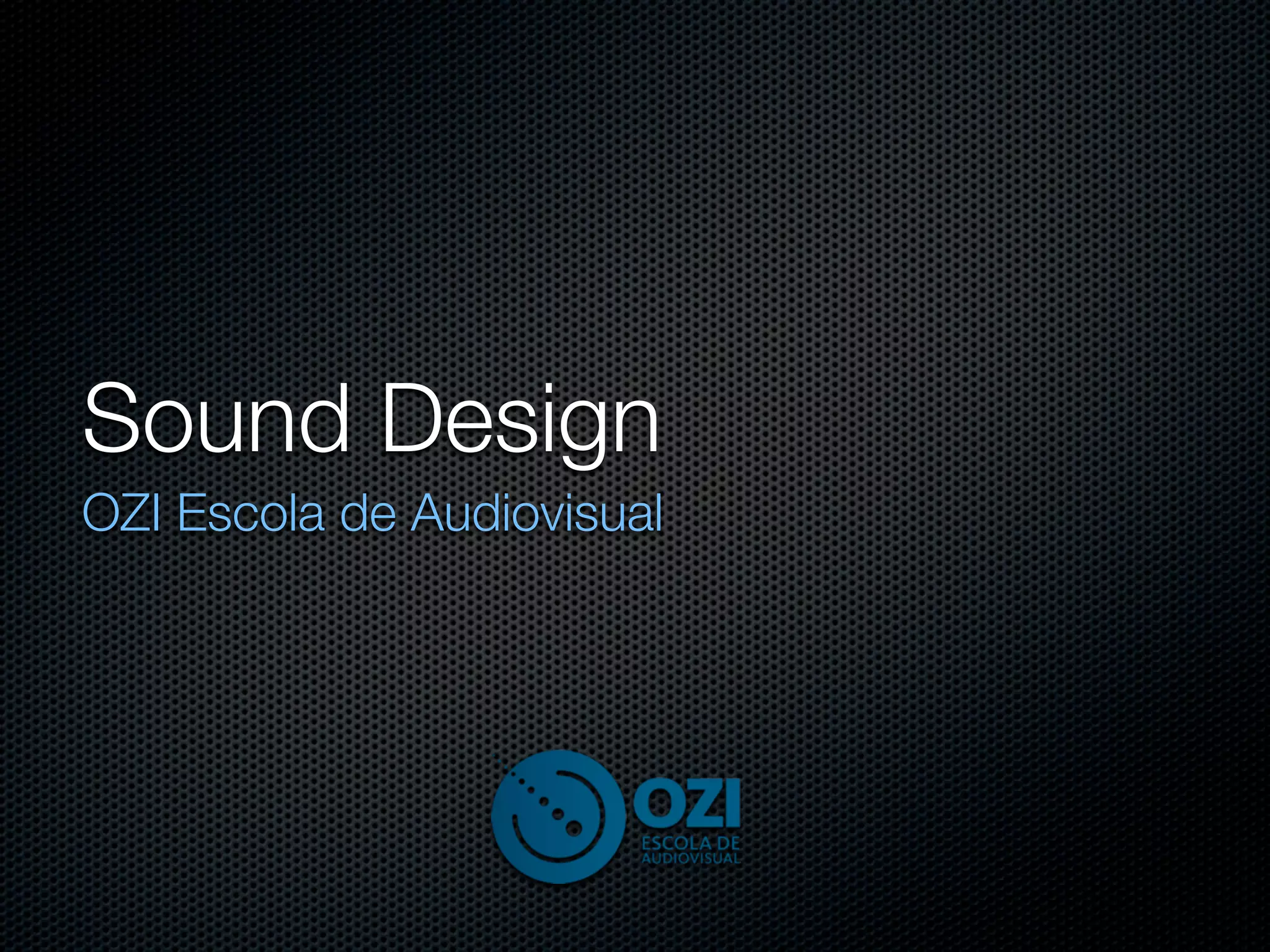 Sound Design

OZI Escola de Audiovisual

OZI
ESCOLA DE
AUDIOVISUAL